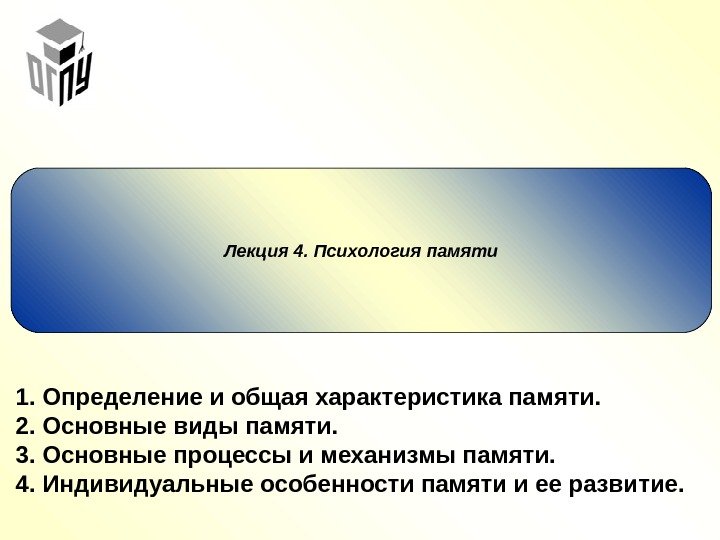 ОГПУ

Лекция 4. Психология памяти

1. Определение и общая характеристика памяти.
2. Основные виды памяти.
3. Основные процессы и механизмы памяти.
4. Индивидуальные особенности памяти и ее развитие.